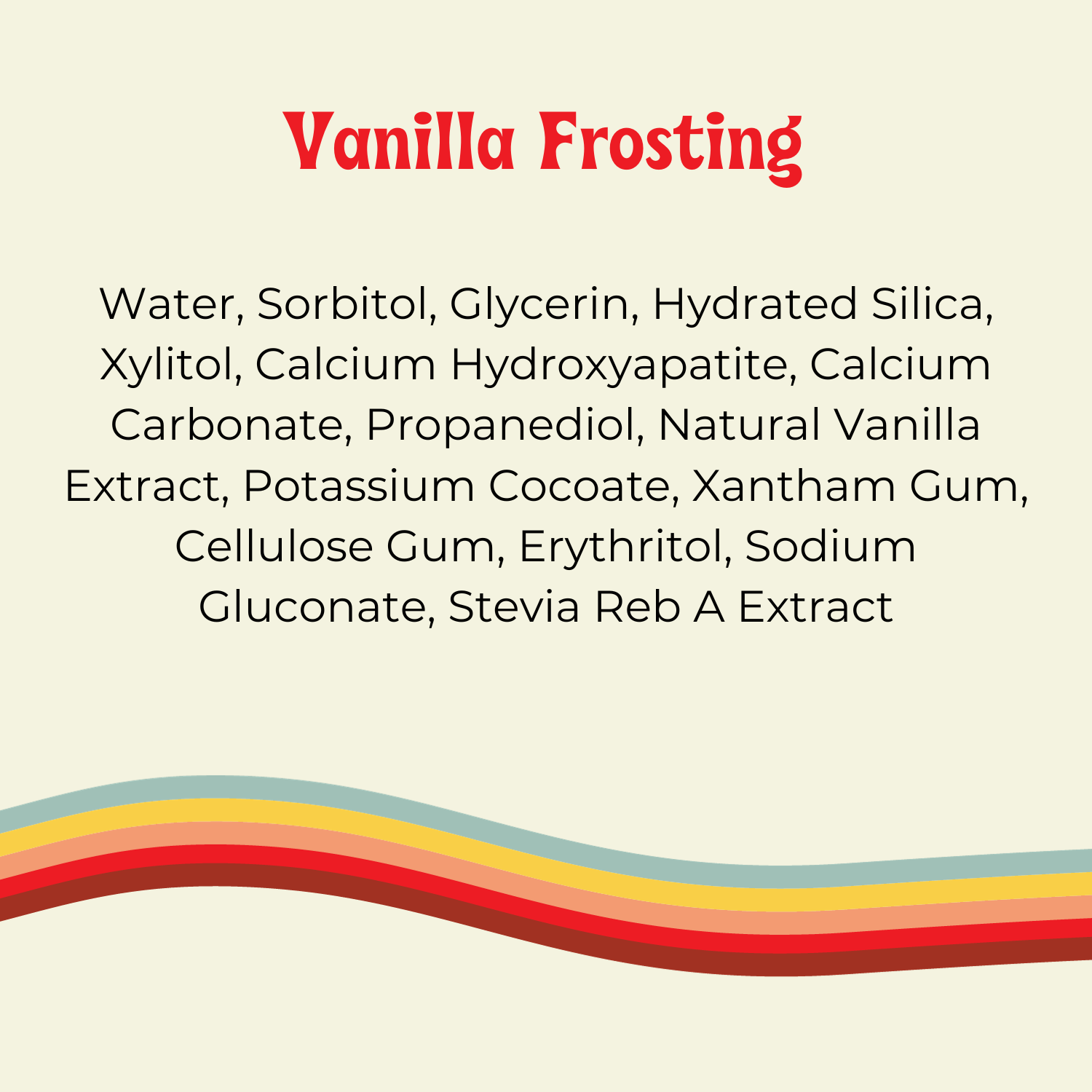 Vanilla Frosting

Water, Sorbitol, Glycerin, Hydrated Silica, Xylitol, Calcium Hydroxyapatite, Calcium Carbonate, Propanediol, Natural Vanilla Extract, Potassium Cocoate, Xantham Gum, Cellulose Gum, Erythritol, Sodium Gluconate, Stevia Reb A Extract